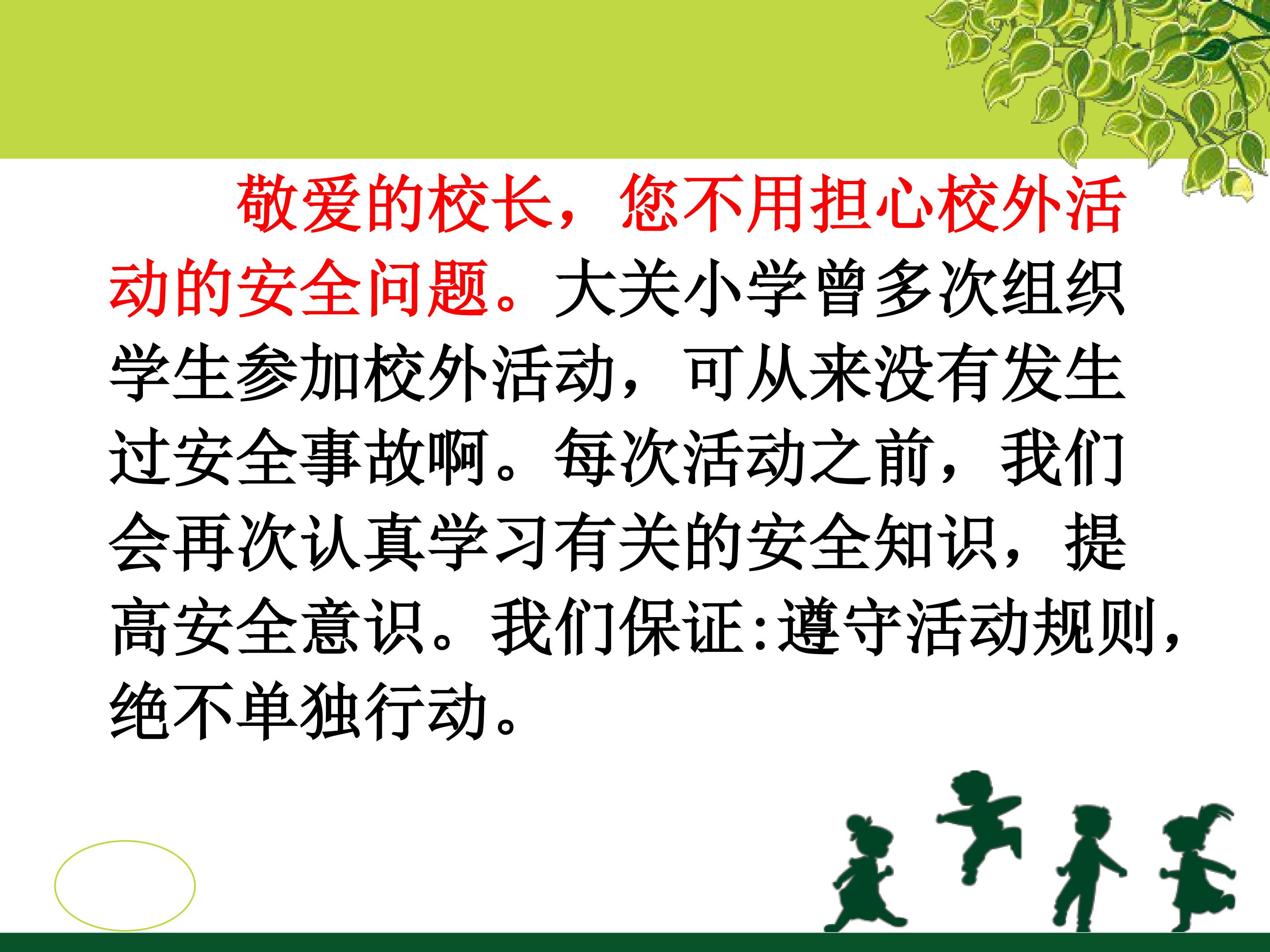 敬爱的校长，您不用担心校外活动的安全问题。大关小学曾多次组织学生参加校外活动，可从来没有发生过安全事故啊。每次活动之前，我们会再次认真学习有关的安全知识，提高安全意识。我们保证:遵守活动规则，绝不单独行动。